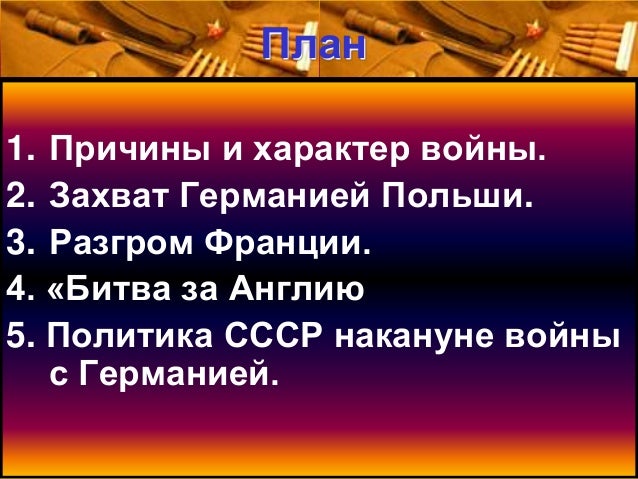 План

1. Причины и характер войны.
2. Захват Германией Польши.
3. Разгром Франции.
4. «Битва за Англию
5. Политика СССР накануне войны с Германией.